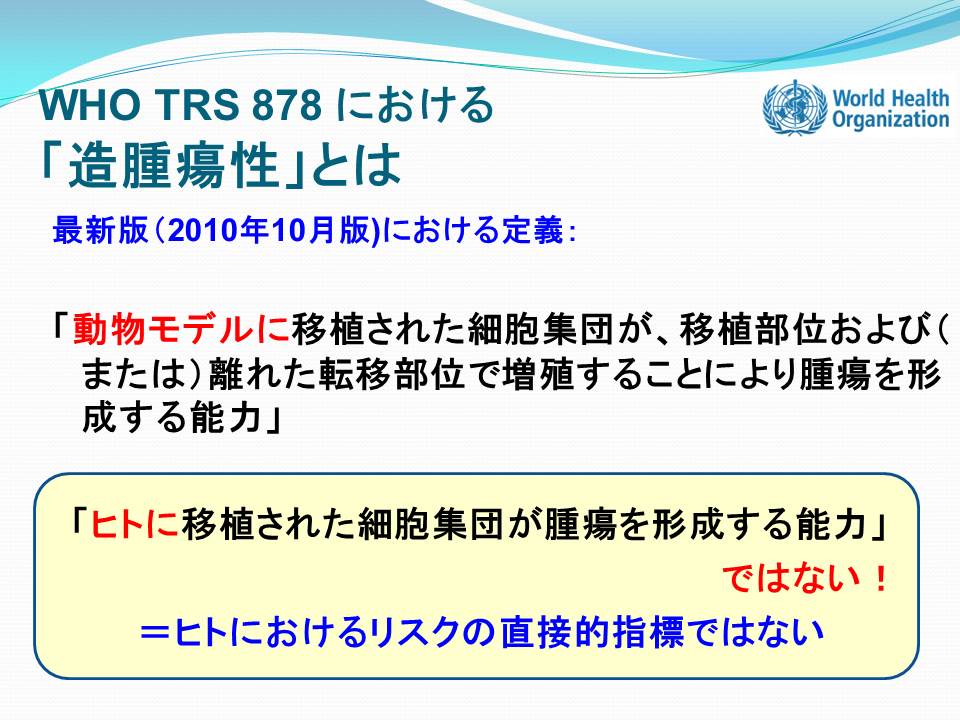 WHO TRS 878 における
「造腫瘍性」とは

World Health Organization

最新版（2010年10月版)における定義：

「動物モデルに移植された細胞集団が、移植部位および（または）離れた転移部位で増殖することにより腫瘍を形成する能力」

「ヒトに移植された細胞集団が腫瘍を形成する能力」
ではない！
＝ヒトにおけるリスクの直接的指標ではない